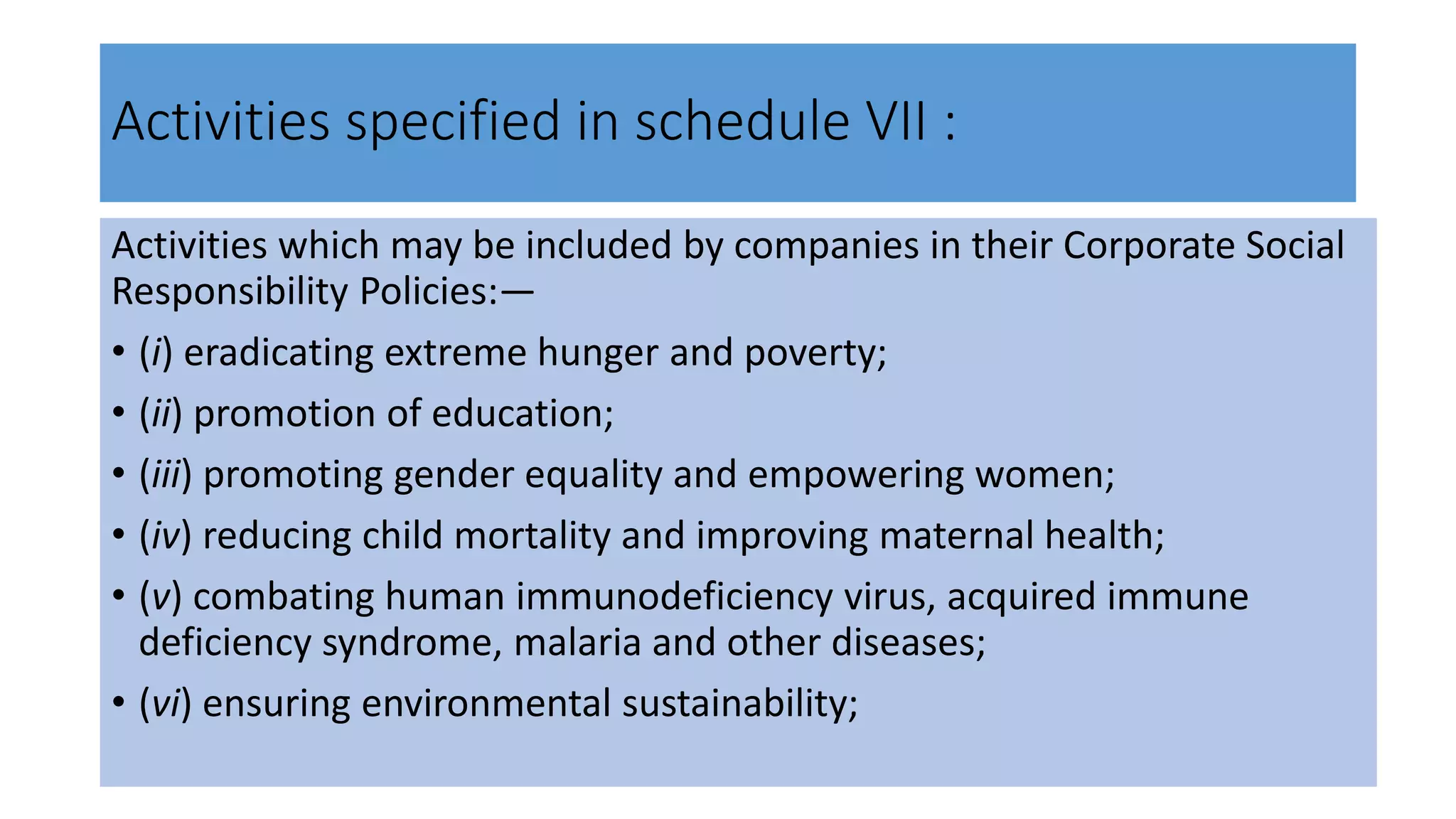 Activities specified in schedule VII :

Activities which may be included by companies in their Corporate Social Responsibility Policies:—

• (i) eradicating extreme hunger and poverty;
• (ii) promotion of education;
• (iii) promoting gender equality and empowering women;
• (iv) reducing child mortality and improving maternal health;
• (v) combating human immunodeficiency virus, acquired immune deficiency syndrome, malaria and other diseases;
• (vi) ensuring environmental sustainability;